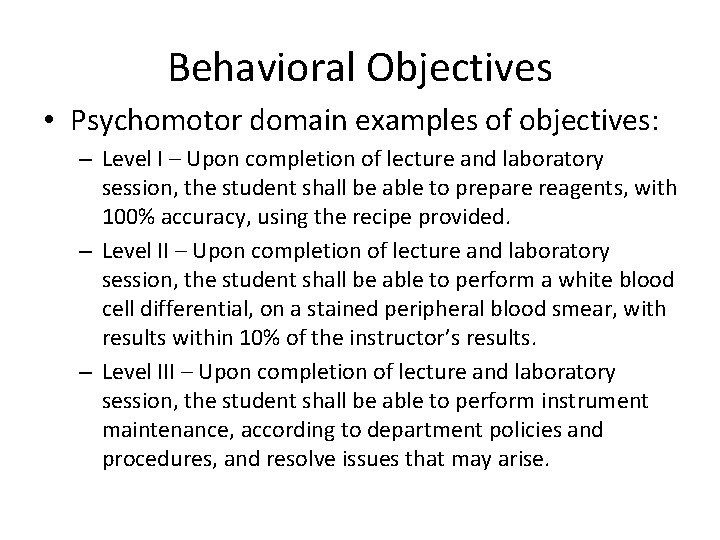 Behavioral Objectives

• Psychomotor domain examples of objectives:

– Level I – Upon completion of lecture and laboratory session, the student shall be able to prepare reagents, with 100% accuracy, using the recipe provided.

– Level II – Upon completion of lecture and laboratory session, the student shall be able to perform a white blood cell differential, on a stained peripheral blood smear, with results within 10% of the instructor's results.

– Level III – Upon completion of lecture and laboratory session, the student shall be able to perform instrument maintenance, according to department policies and procedures, and resolve issues that may arise.